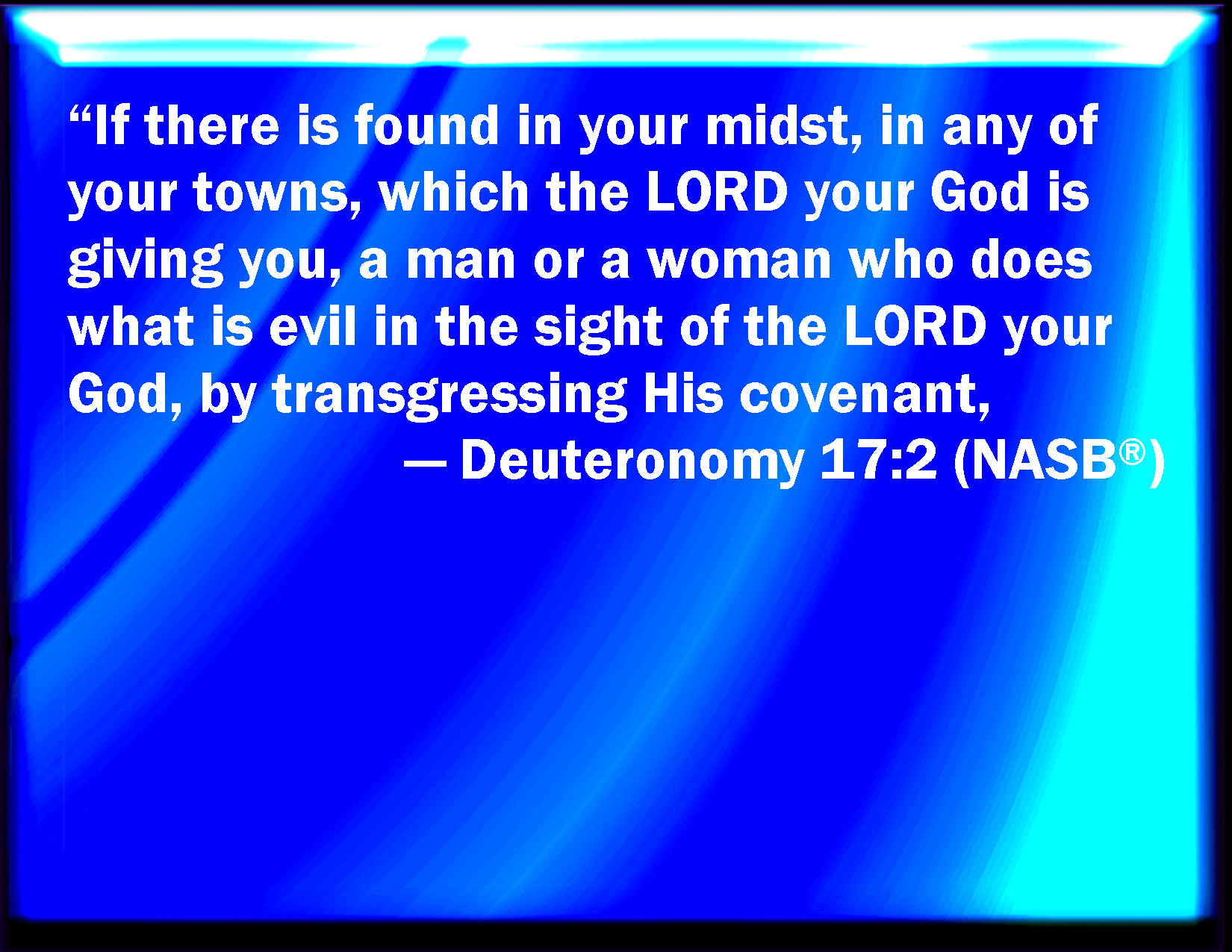 “If there is found in your midst, in any of your towns, which the LORD your God is giving you, a man or a woman who does what is evil in the sight of the LORD your God, by transgressing His covenant,

— Deuteronomy 17:2 (NASB®)